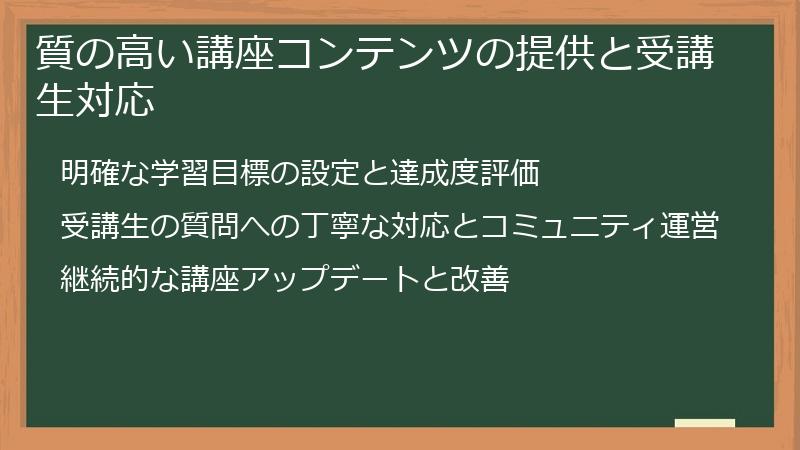 質の高い講座コンテンツの提供と受講生対応

明確な学習目標の設定と達成度評価

受講生の質問への丁寧な対応とコミュニティ運営

継続的な講座アップデートと改善